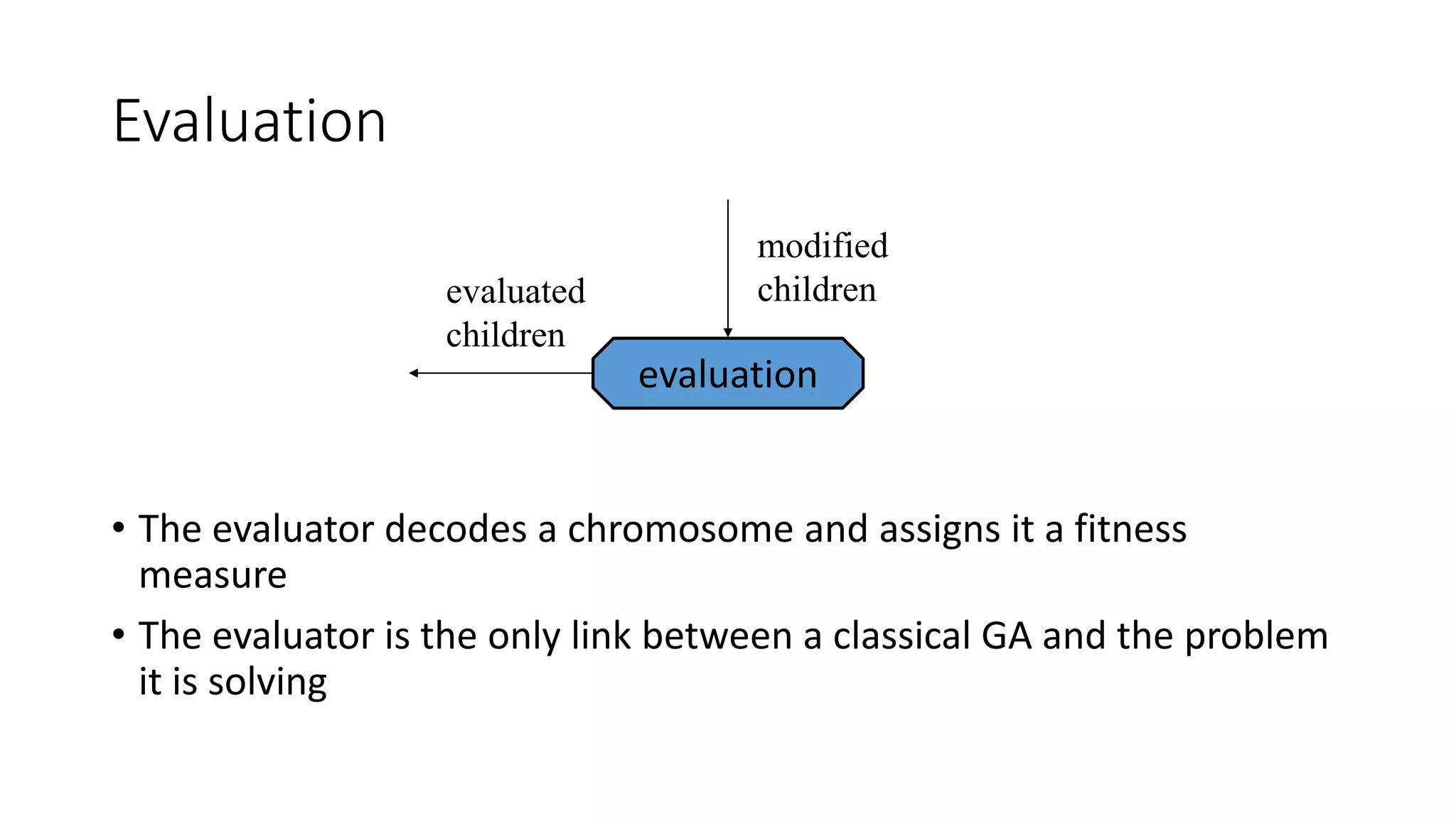 Evaluation

modified children

evaluated children

evaluation

• The evaluator decodes a chromosome and assigns it a fitness measure

• The evaluator is the only link between a classical GA and the problem it is solving